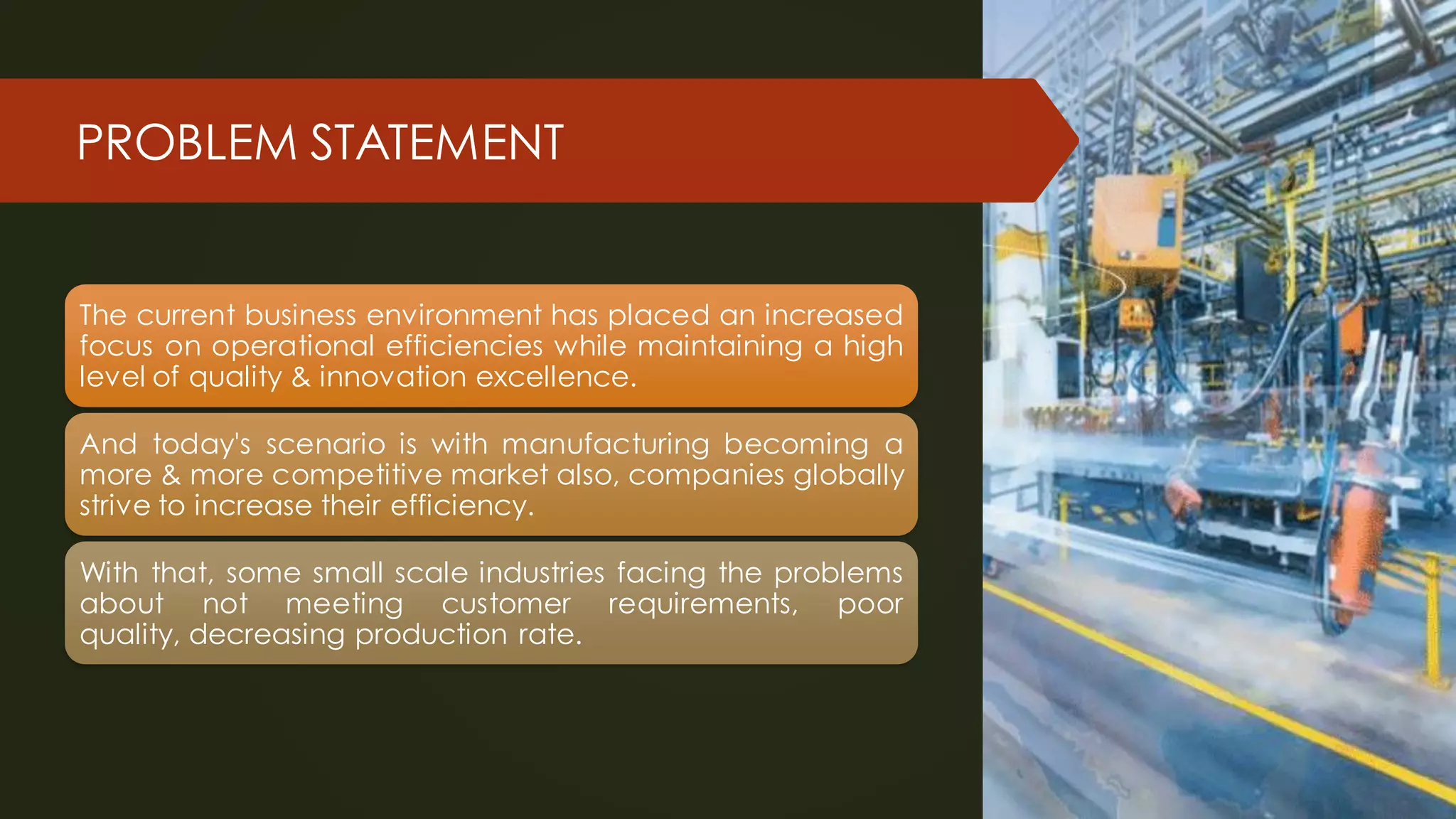 PROBLEM STATEMENT

The current business environment has placed an increased focus on operational efficiencies while maintaining a high level of quality & innovation excellence.

And today's scenario is with manufacturing becoming a more & more competitive market also, companies globally strive to increase their efficiency.

With that, some small scale industries facing the problems about not meeting customer requirements, poor quality, decreasing production rate.